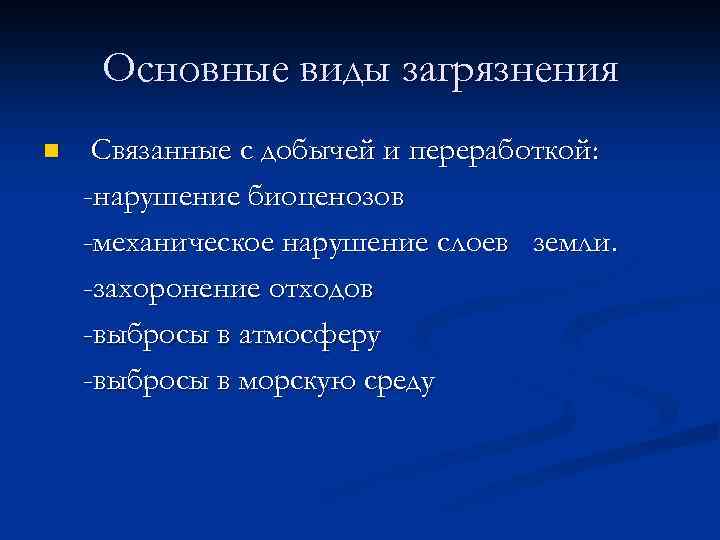 Основные виды загрязнения

Связанные с добычей и переработкой:
-нарушение биоценозов
-механическое нарушение слоев земли.
-захоронение отходов
-выбросы в атмосферу
-выбросы в морскую среду